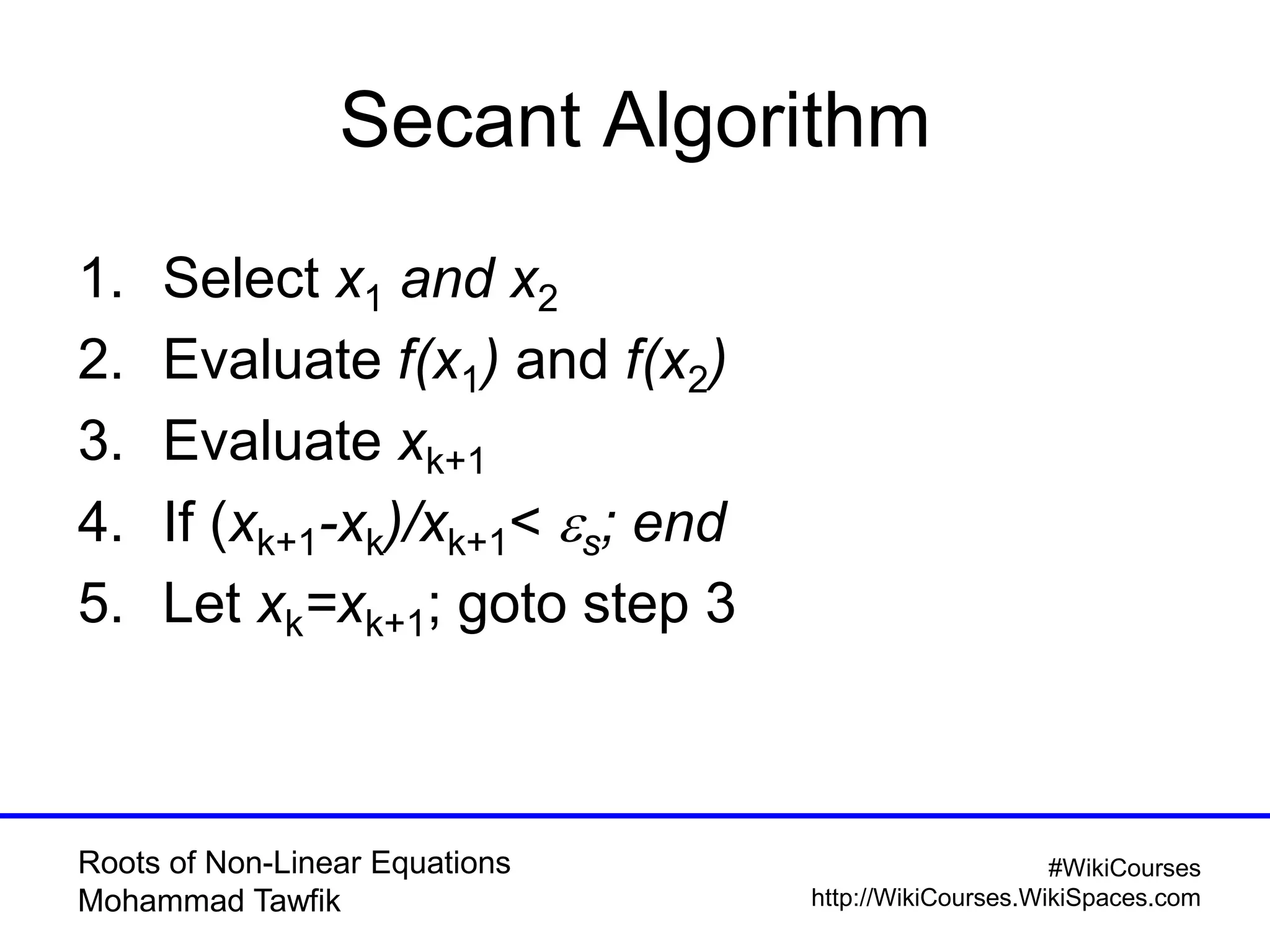 Secant Algorithm

1. Select $x_1$ and $x_2$
2. Evaluate $f(x_1)$ and $f(x_2)$
3. Evaluate $x_{k+1}$
4. If $(x_{k+1}-x_k)/x_{k+1} < \varepsilon_s$; end
5. Let $x_k=x_{k+1}$; goto step 3

Roots of Non-Linear Equations
Mohammad Tawfik

#WikiCourses
http://WikiCourses.WikiSpaces.com